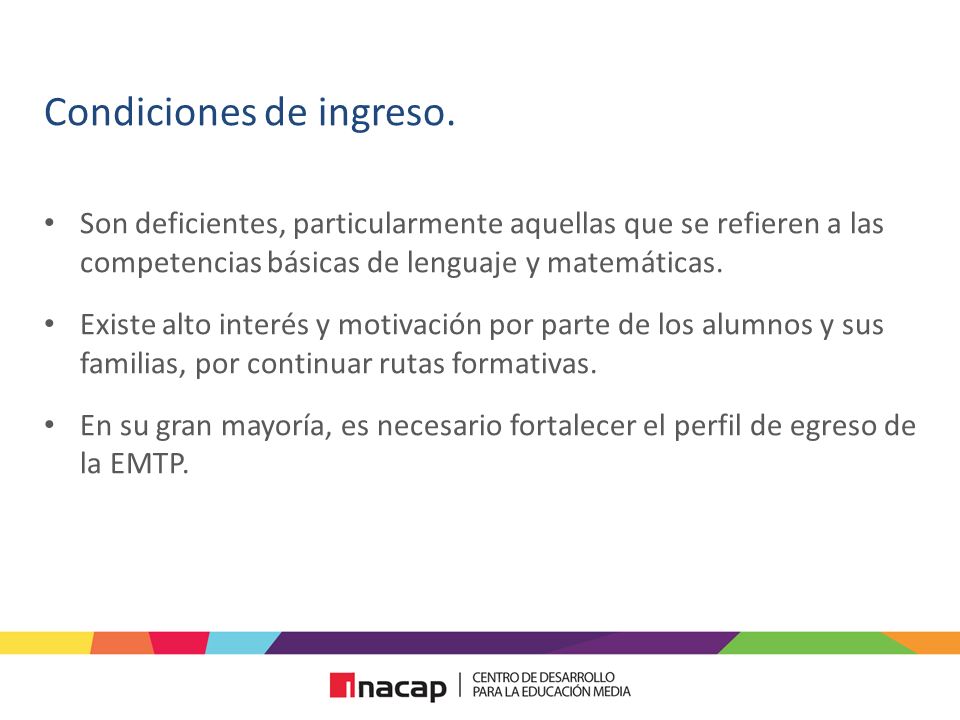 Condiciones de ingreso.

• Son deficientes, particularmente aquellas que se refieren a las competencias básicas de lenguaje y matemáticas.

• Existe alto interés y motivación por parte de los alumnos y sus familias, por continuar rutas formativas.

• En su gran mayoría, es necesario fortalecer el perfil de egreso de la EMTP.

inacap | CENTRO DE DESARROLLO PARA LA EDUCACIÓN MEDIA